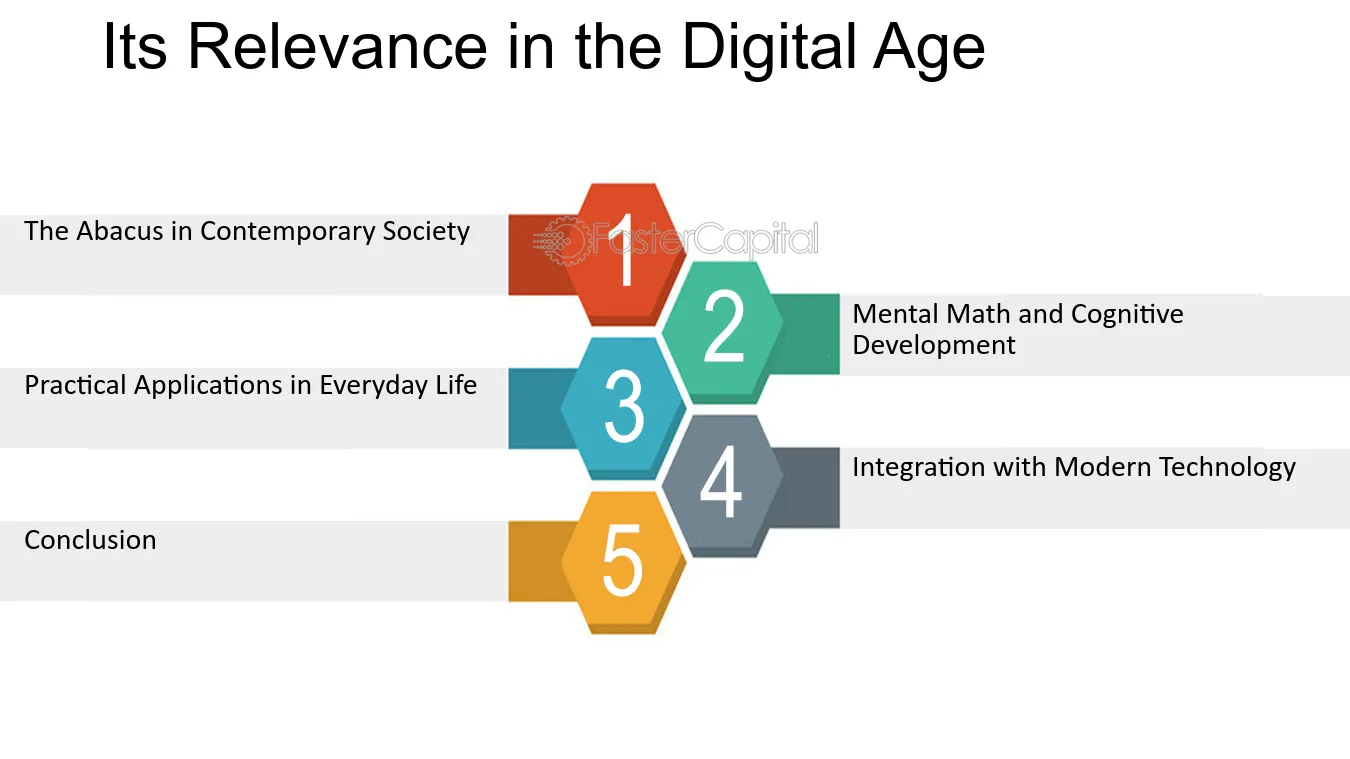 Its Relevance in the Digital Age

The Abacus in Contemporary Society

1

2

Mental Math and Cognitive Development

Practical Applications in Everyday Life

3

4

Integration with Modern Technology

Conclusion

5

FasterCapital